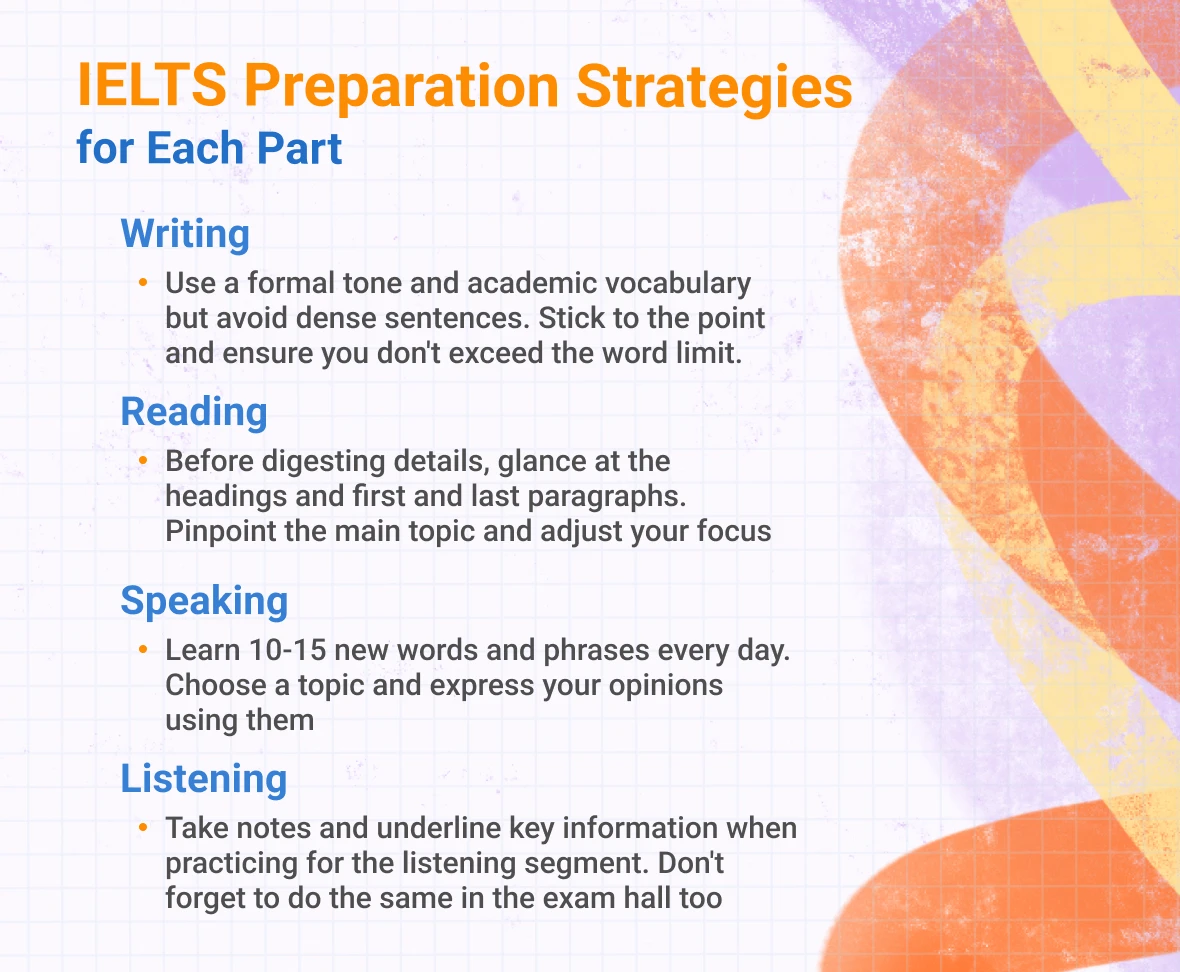 IELTS Preparation Strategies
for Each Part

Writing

• Use a formal tone and academic vocabulary but avoid dense sentences. Stick to the point and ensure you don't exceed the word limit.

Reading

• Before digesting details, glance at the headings and first and last paragraphs. Pinpoint the main topic and adjust your focus

Speaking

• Learn 10-15 new words and phrases every day. Choose a topic and express your opinions using them

Listening

• Take notes and underline key information when practicing for the listening segment. Don't forget to do the same in the exam hall too